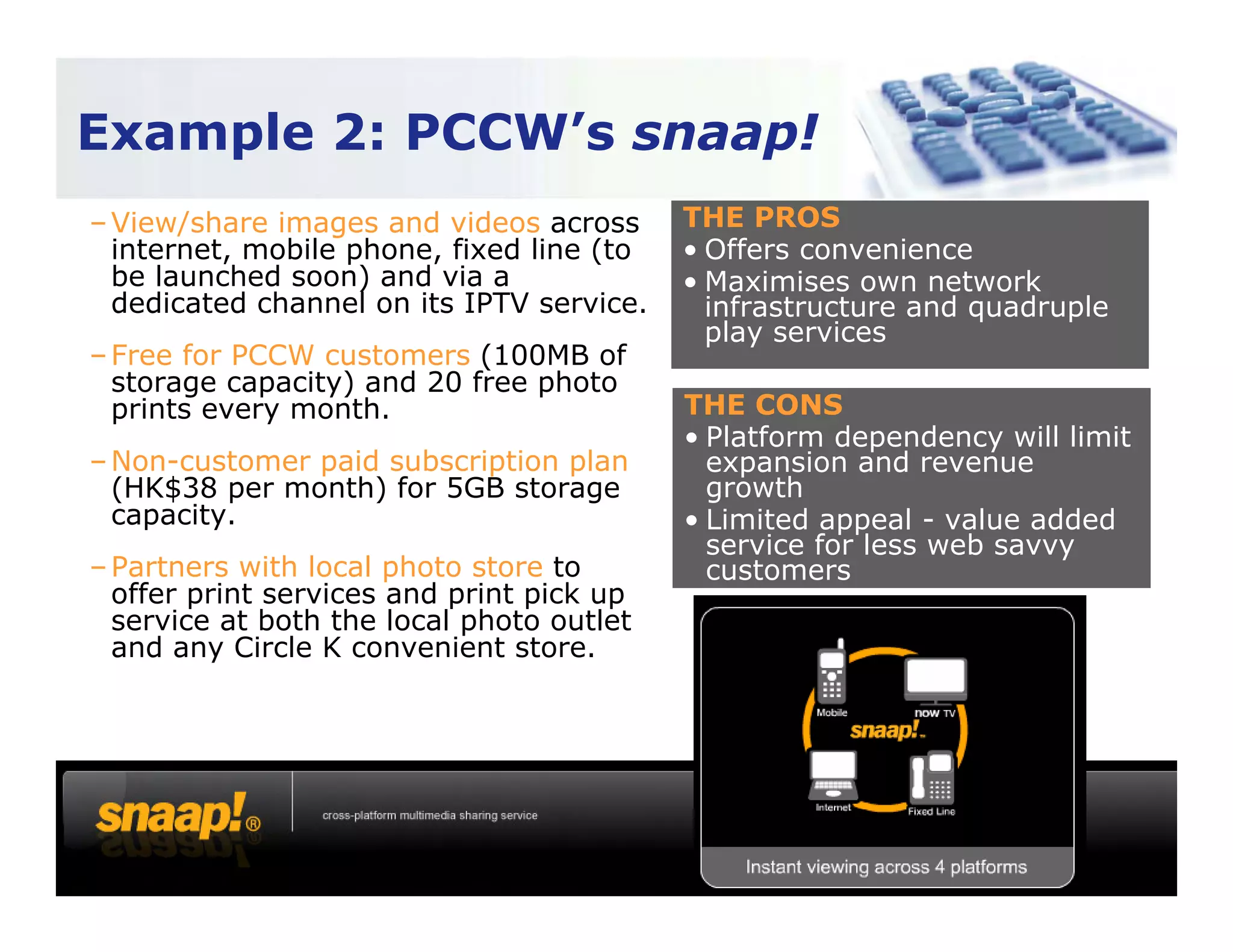 Example 2: PCCW's snaap!

– View/share images and videos across internet, mobile phone, fixed line (to be launched soon) and via a dedicated channel on its IPTV service.

– Free for PCCW customers (100MB of storage capacity) and 20 free photo prints every month.

– Non-customer paid subscription plan (HK$38 per month) for 5GB storage capacity.

– Partners with local photo store to offer print services and print pick up service at both the local photo outlet and any Circle K convenient store.

THE PROS
• Offers convenience
• Maximises own network infrastructure and quadruple play services

THE CONS
• Platform dependency will limit expansion and revenue growth
• Limited appeal - value added service for less web savvy customers

Mobile
now TV
snaap!
Internet
Fixed Line
Instant viewing across 4 platforms

snaap!®
cross-platform multimedia sharing service